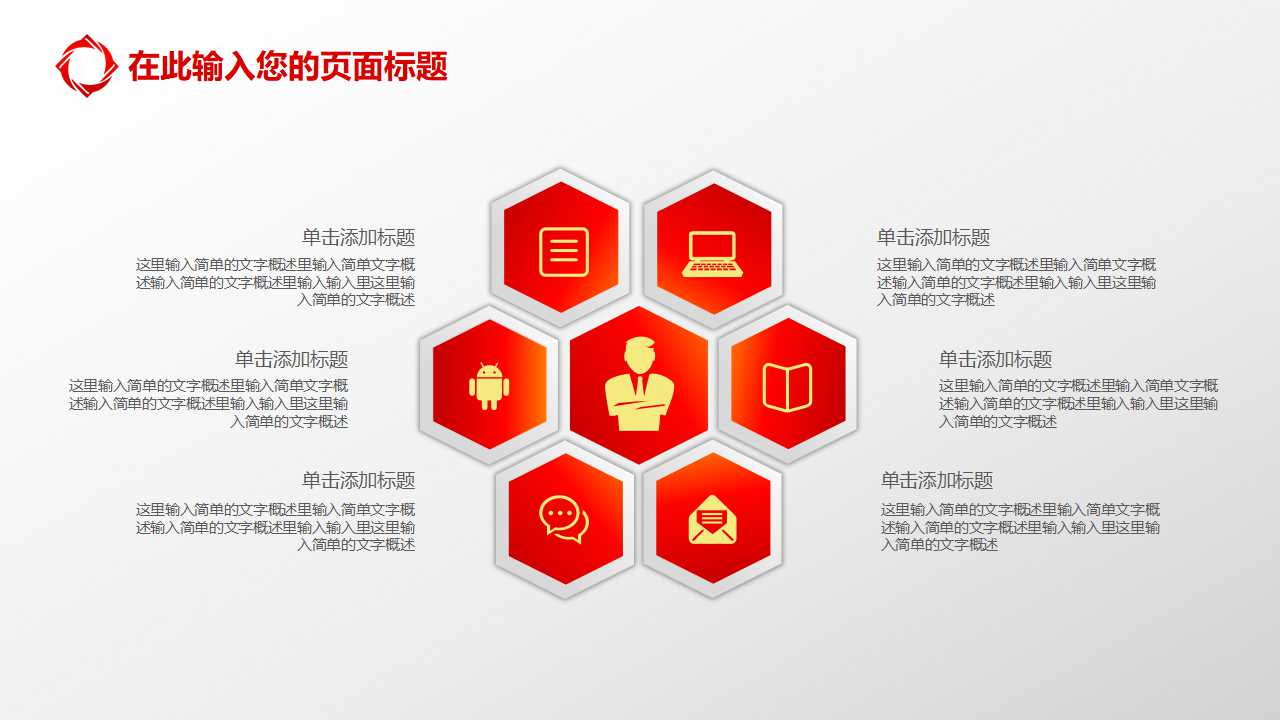 在此输入您的页面标题

单击添加标题
这里输入简单的文字概述里输入简单文字概述输入简单的文字概述里输入输入里这里输入简单的文字概述

单击添加标题
这里输入简单的文字概述里输入简单文字概述输入简单的文字概述里输入输入里这里输入简单的文字概述

单击添加标题
这里输入简单的文字概述里输入简单文字概述输入简单的文字概述里输入输入里这里输入简单的文字概述

单击添加标题
这里输入简单的文字概述里输入简单文字概述输入简单的文字概述里输入输入里这里输入简单的文字概述

单击添加标题
这里输入简单的文字概述里输入简单文字概述输入简单的文字概述里输入输入里这里输入简单的文字概述

单击添加标题
这里输入简单的文字概述里输入简单文字概述输入简单的文字概述里输入输入里这里输入简单的文字概述